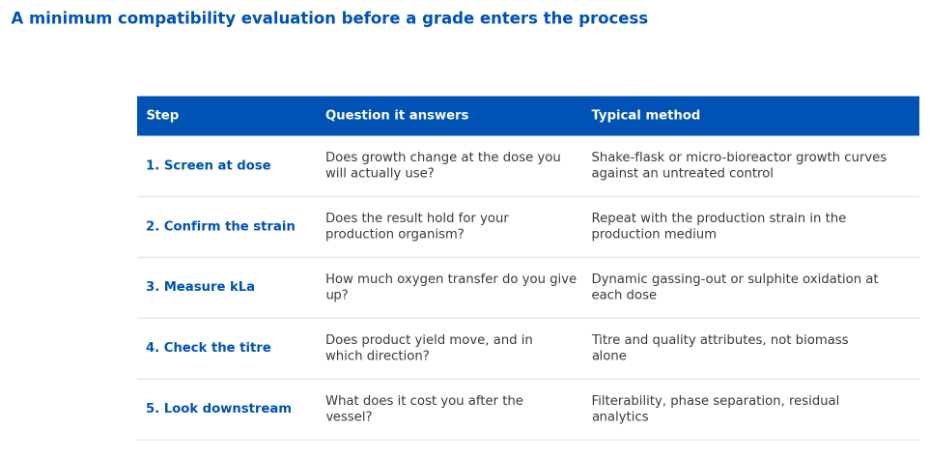 A minimum compatibility evaluation before a grade enters the process

| Step | Question it answers | Typical method |
|---|---|---|
| 1. Screen at dose | Does growth change at the dose you will actually use? | Shake-flask or micro-bioreactor growth curves against an untreated control |
| 2. Confirm the strain | Does the result hold for your production organism? | Repeat with the production strain in the production medium |
| 3. Measure kLa | How much oxygen transfer do you give up? | Dynamic gassing-out or sulphite oxidation at each dose |
| 4. Check the titre | Does product yield move, and in which direction? | Titre and quality attributes, not biomass alone |
| 5. Look downstream | What does it cost you after the vessel? | Filterability, phase separation, residual analytics |